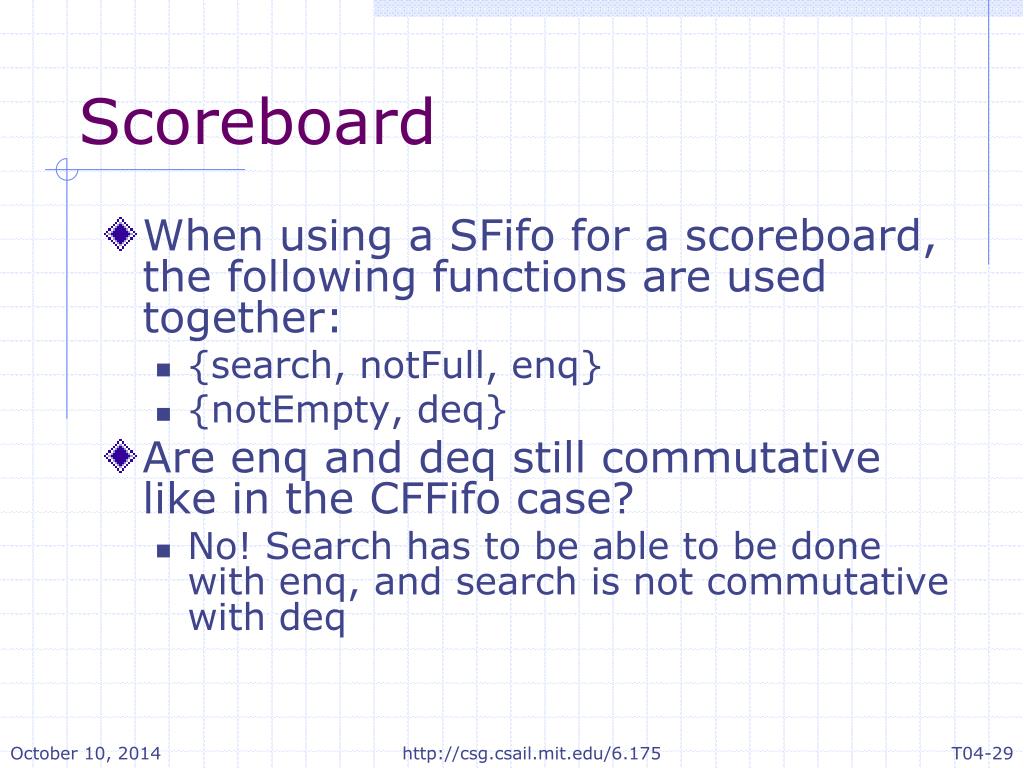 Scoreboard

When using a SFifo for a scoreboard, the following functions are used together:

{search, notFull, enq}

{notEmpty, deq}

Are enq and deq still commutative like in the CFFifo case?

No! Search has to be able to be done with enq, and search is not commutative with deq

October 10, 2014

http://csg.csail.mit.edu/6.175

T04-29